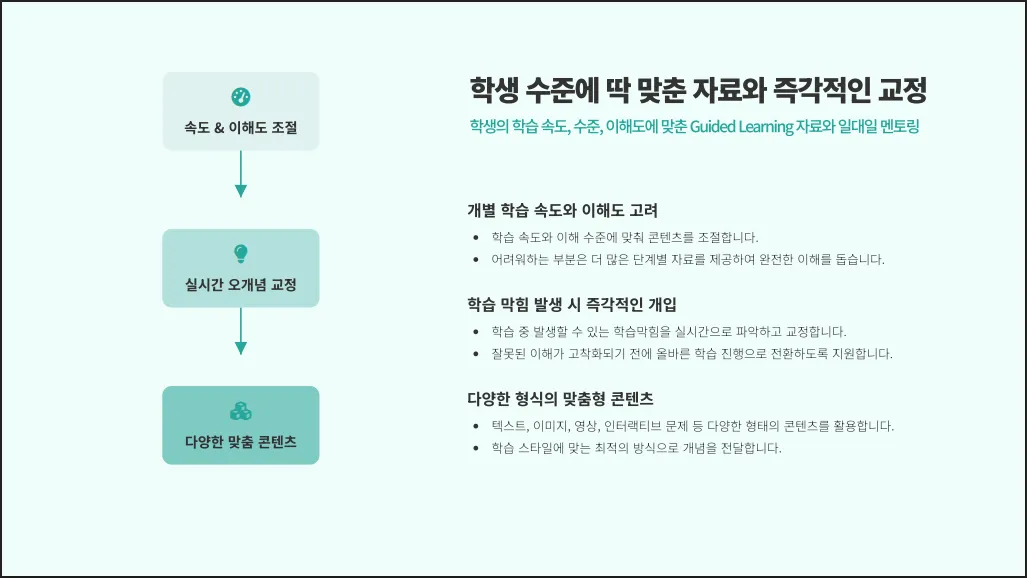 속도 & 이해도 조절

실시간 오개념 교정

다양한 맞춤 콘텐츠

학생 수준에 딱 맞춘 자료와 즉각적인 교정

학생의 학습 속도, 수준, 이해도에 맞춘 Guided Learning 자료와 일대일 멘토링

개별 학습 속도와 이해도 고려

• 학습 속도와 이해 수준에 맞춰 콘텐츠를 조절합니다.
• 어려워하는 부분은 더 많은 단계별 자료를 제공하여 완전한 이해를 돕습니다.

학습 막힘 발생 시 즉각적인 개입

• 학습 중 발생할 수 있는 학습막힘을 실시간으로 파악하고 교정합니다.
• 잘못된 이해가 고착화되기 전에 올바른 학습 진행으로 전환하도록 지원합니다.

다양한 형식의 맞춤형 콘텐츠

• 텍스트, 이미지, 영상, 인터랙티브 문제 등 다양한 형태의 콘텐츠를 활용합니다.
• 학습 스타일에 맞는 최적의 방식으로 개념을 전달합니다.